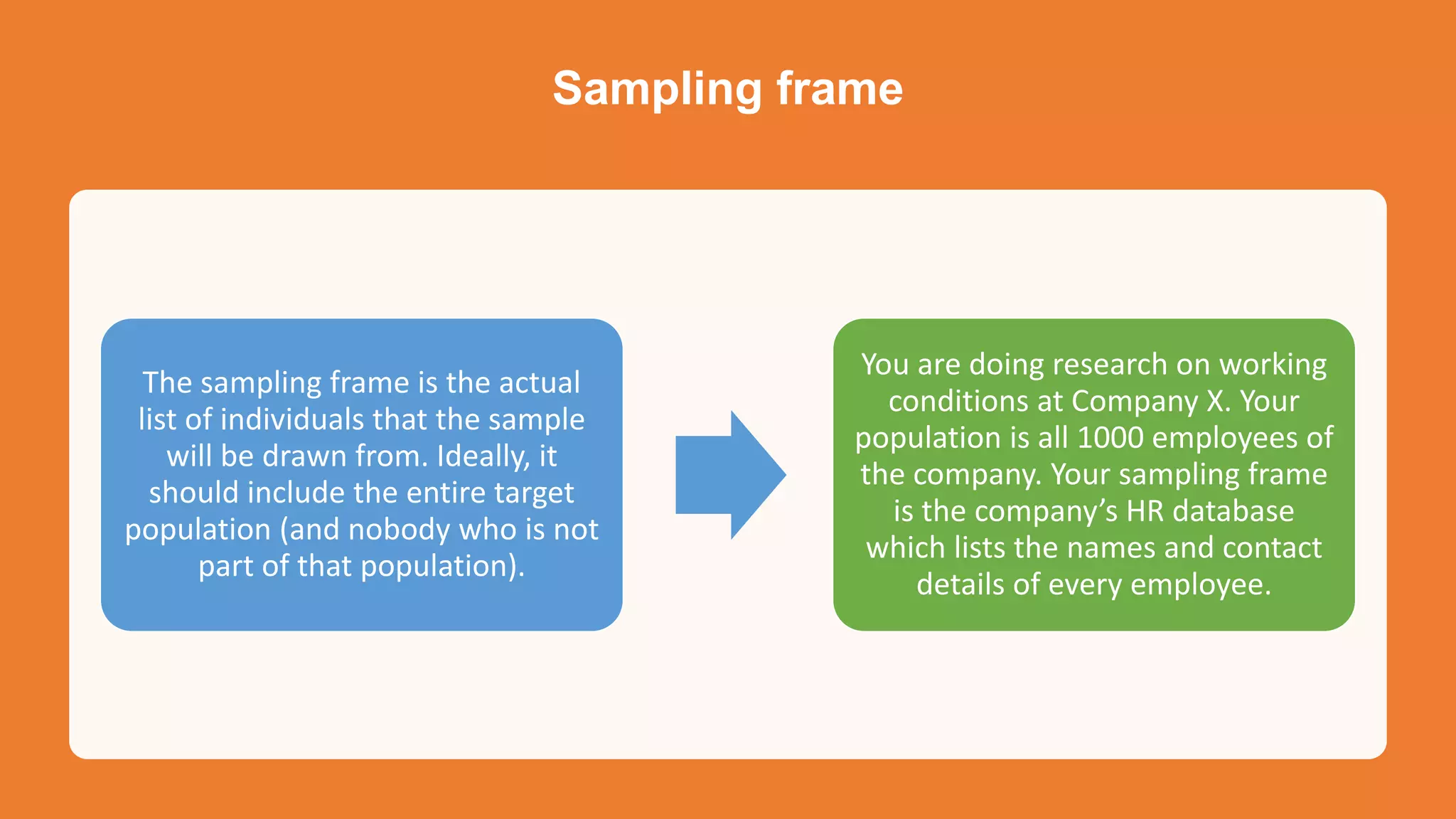 Sampling frame

The sampling frame is the actual list of individuals that the sample will be drawn from. Ideally, it should include the entire target population (and nobody who is not part of that population).

You are doing research on working conditions at Company X. Your population is all 1000 employees of the company. Your sampling frame is the company's HR database which lists the names and contact details of every employee.